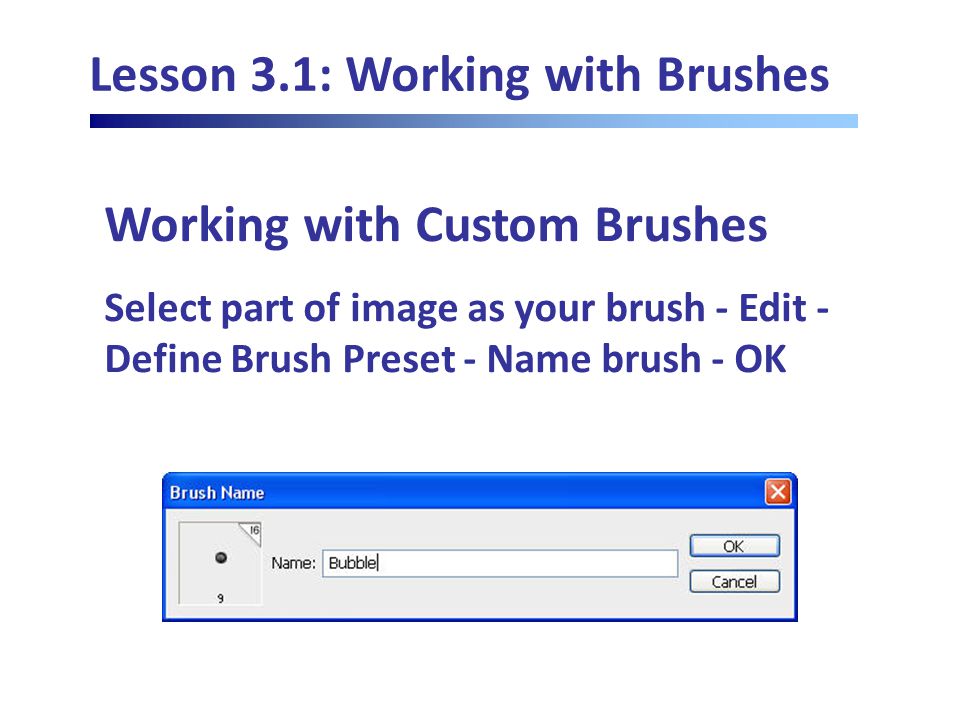 Lesson 3.1: Working with Brushes

Working with Custom Brushes

Select part of image as your brush - Edit - Define Brush Preset - Name brush - OK

Brush Name

16

9

Name: Bubble

OK

Cancel